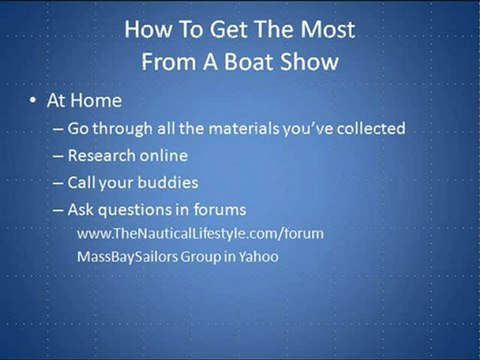 How To Get The Most From A Boat Show

• At Home
– Go through all the materials you've collected
– Research online
– Call your buddies
– Ask questions in forums
www.TheNauticalLifestyle.com/forum
MassBaySailors Group in Yahoo